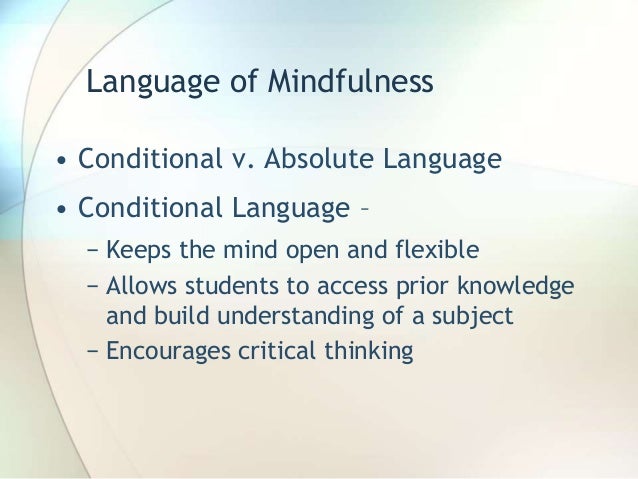 Language of Mindfulness

• Conditional v. Absolute Language
• Conditional Language –
– Keeps the mind open and flexible
– Allows students to access prior knowledge and build understanding of a subject
– Encourages critical thinking